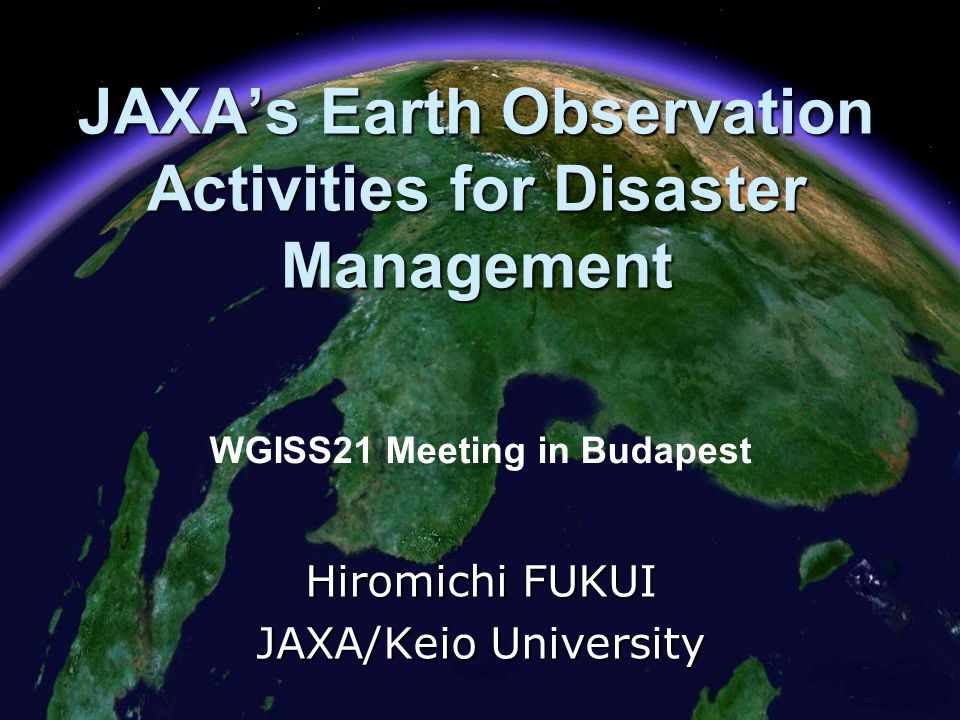 JAXA's Earth Observation Activities for Disaster Management

WGISS21 Meeting in Budapest

Hiromichi FUKUI
JAXA/Keio University